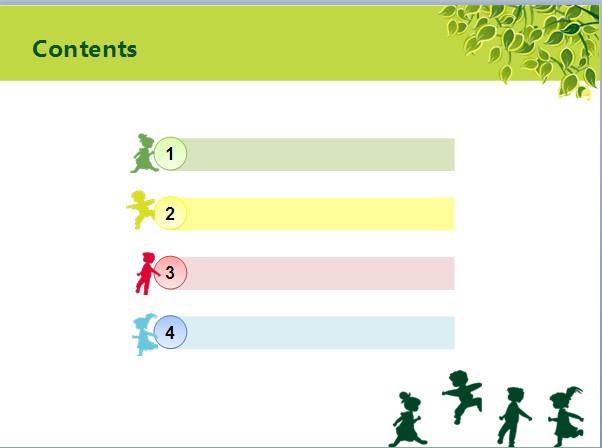 Contents

1

2

3

4